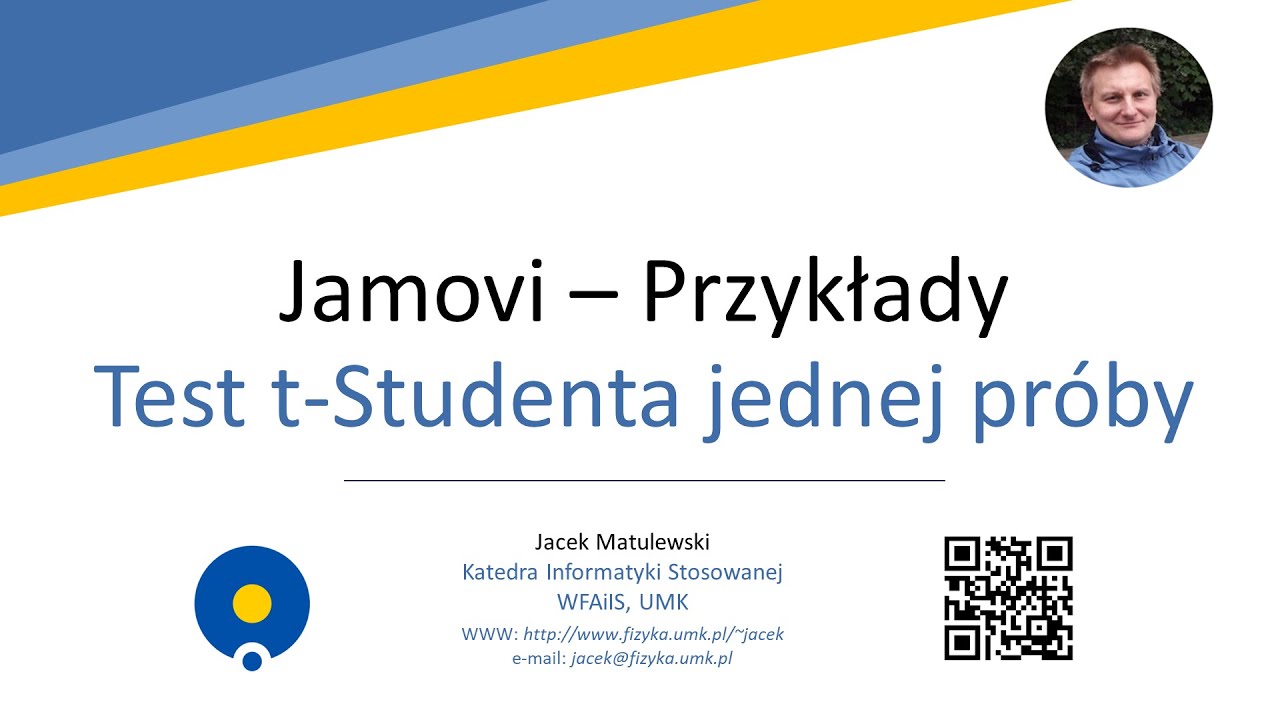 Jamovi – Przykłady
Test t-Studenta jednej próby

Jacek Matulewski
Katedra Informatyki Stosowanej
WFAiIS, UMK
WWW: http://www.fizyka.umk.pl/~jacek
e-mail: jacek@fizyka.umk.pl